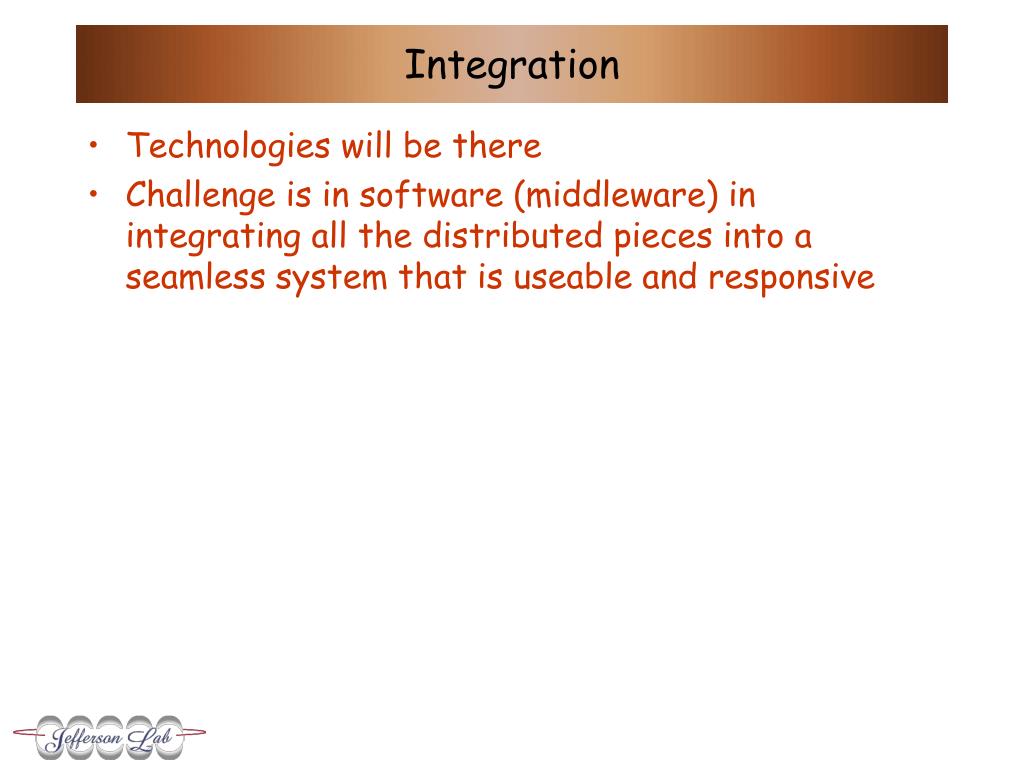 Integration

• Technologies will be there
• Challenge is in software (middleware) in integrating all the distributed pieces into a seamless system that is useable and responsive

Jefferson Lab